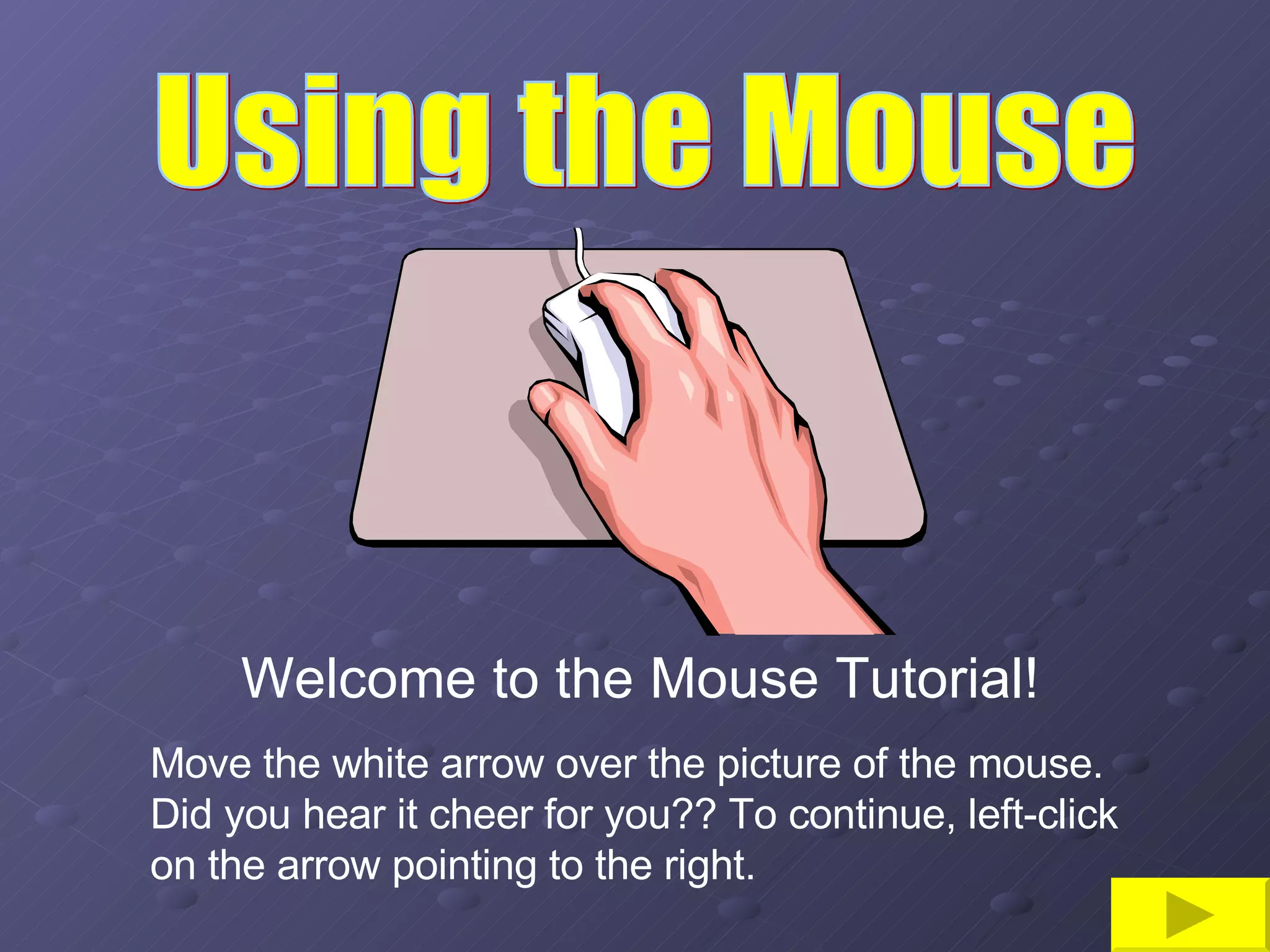 Using the Mouse

Welcome to the Mouse Tutorial!

Move the white arrow over the picture of the mouse. Did you hear it cheer for you?? To continue, left-click on the arrow pointing to the right.